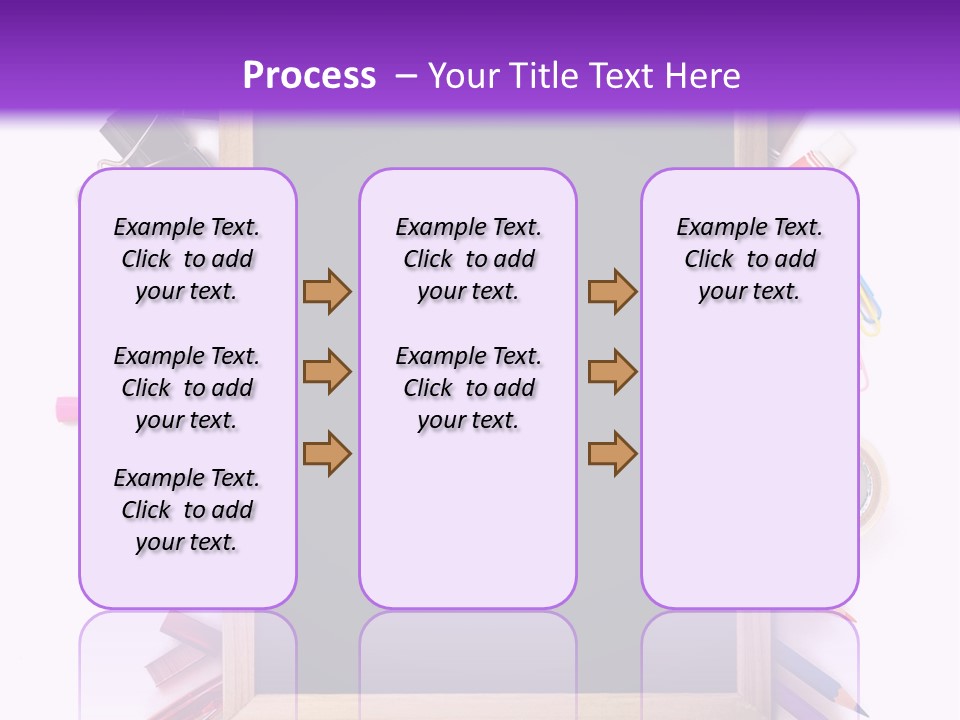 Process – Your Title Text Here

Example Text. Click to add your text.

Example Text. Click to add your text.

Example Text. Click to add your text.

Example Text. Click to add your text.

Example Text. Click to add your text.

Example Text. Click to add your text.